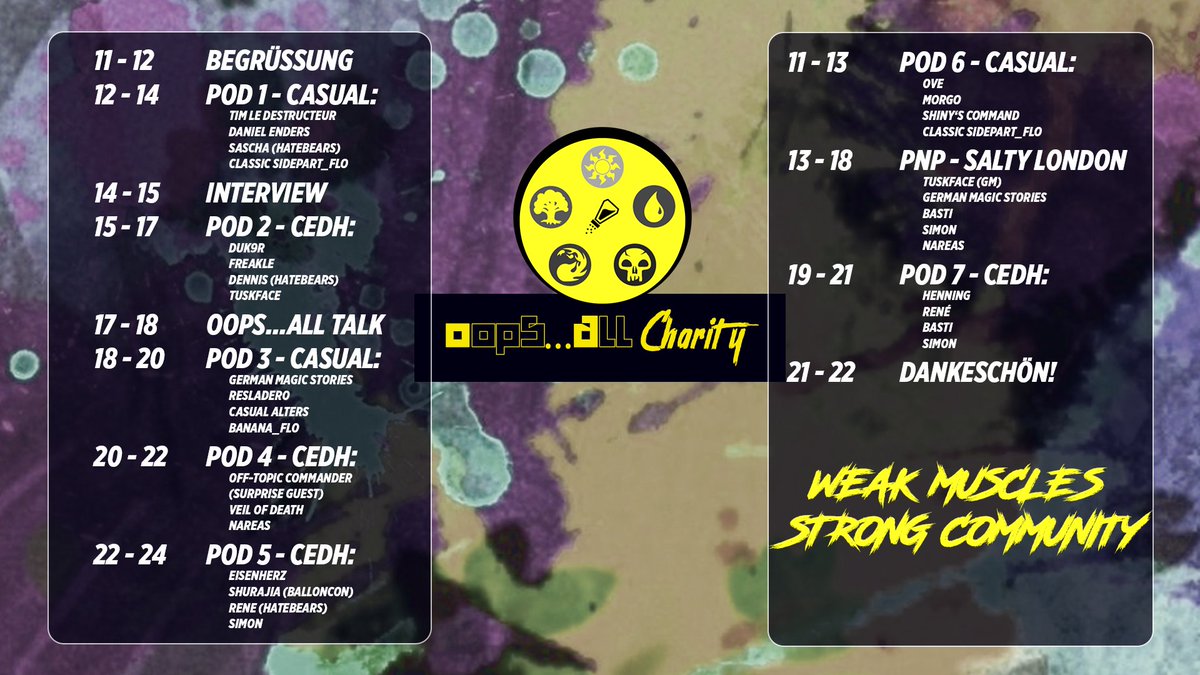 11 - 12 BEGRÜSSUNG
12 - 14 POD 1 - CASUAL:
TIM LE DESTRUCTEUR
DANIEL ENDERS
SASCHA (HATEBEARS)
CLASSIC SIDEPART_FLO
14 - 15 INTERVIEW
15 - 17 POD 2 - CEDH:
DUK9R
FREAKLE
DENNIS (HATEBEARS)
TUSKFACE
17 - 18 OOPS...ALL TALK
18 - 20 POD 3 - CASUAL:
GERMAN MAGIC STORIES
RESLADERO
CASUAL ALTERS
BANANA_FLO
20 - 22 POD 4 - CEDH:
OFF-TOPIC COMMANDER
(SURPRISE GUEST)
VEIL OF DEATH
NAREAS
22 - 24 POD 5 - CEDH:
EISENHERZ
SHURAJIA (BALLONCON)
RENE (HATEBEARS)
SIMON

OOPS...ALL Charity

11 - 13 POD 6 - CASUAL:
OVE
MORGO
SHINY'S COMMAND
CLASSIC SIDEPART_FLO
13 - 18 PNP - SALTY LONDON
TUSKFACE (GM)
GERMAN MAGIC STORIES
BASTI
SIMON
NAREAS
19 - 21 POD 7 - CEDH:
HENNING
RENÉ
BASTI
SIMON
21 - 22 DANKESCHÖN!

WEAK MUSCLES
STRONG COMMUNITY